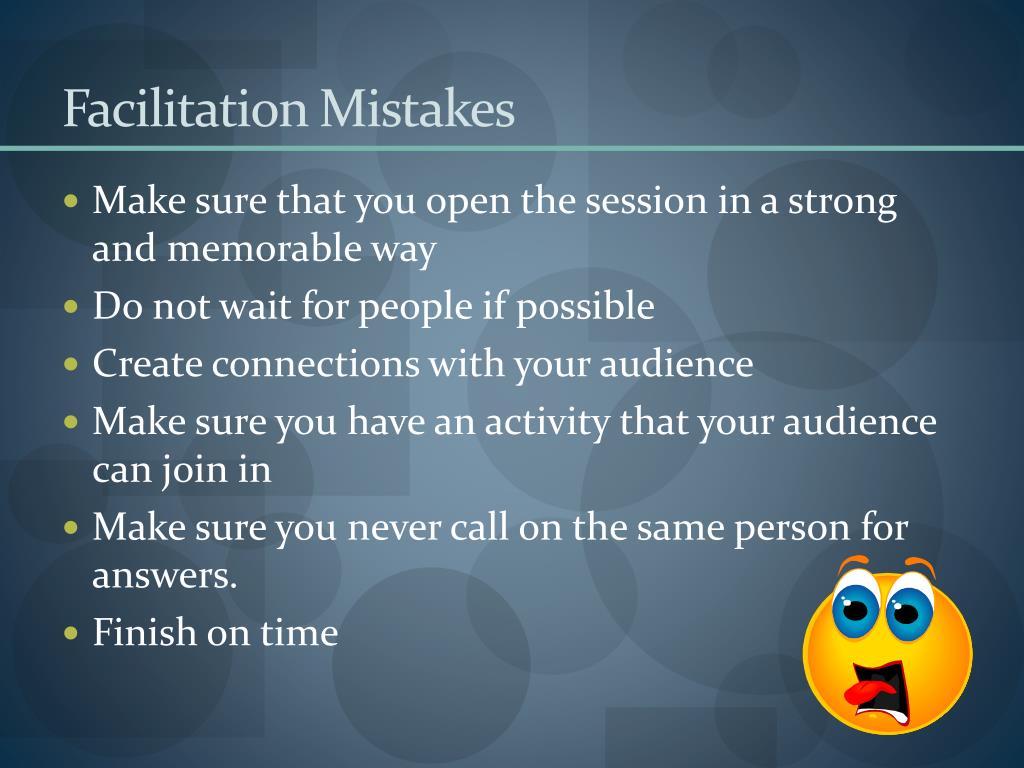 Facilitation Mistakes

• Make sure that you open the session in a strong and memorable way
• Do not wait for people if possible
• Create connections with your audience
• Make sure you have an activity that your audience can join in
• Make sure you never call on the same person for answers.
• Finish on time